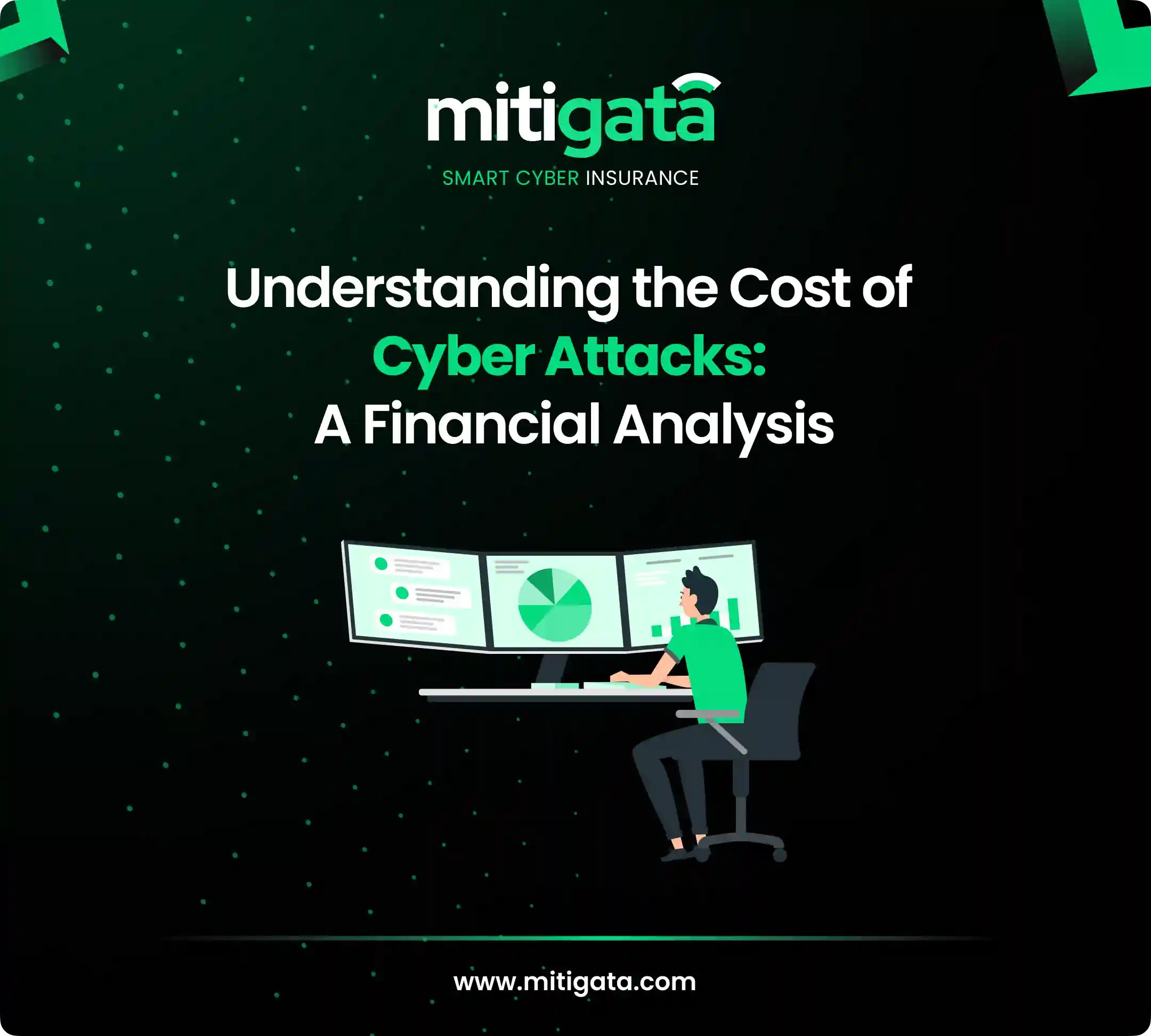 mitigata
SMART CYBER INSURANCE

Understanding the Cost of Cyber Attacks: A Financial Analysis

www.mitigata.com